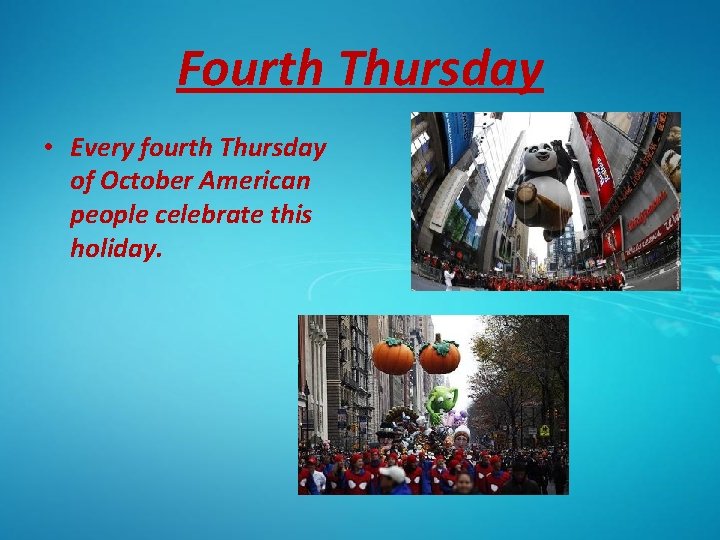 Fourth Thursday

• Every fourth Thursday of October American people celebrate this holiday.